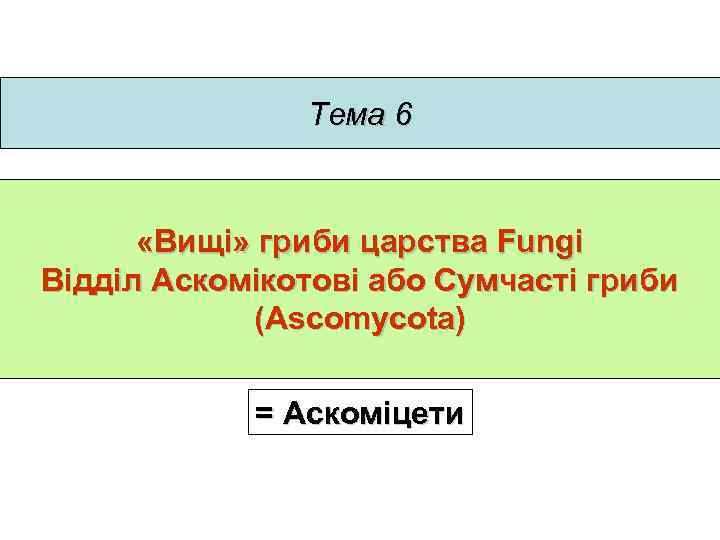 Тема 6

«Вищі» гриби царства Fungi
Відділ Аскомікотові або Сумчасті гриби
(Ascomycota)

= Аскоміцети